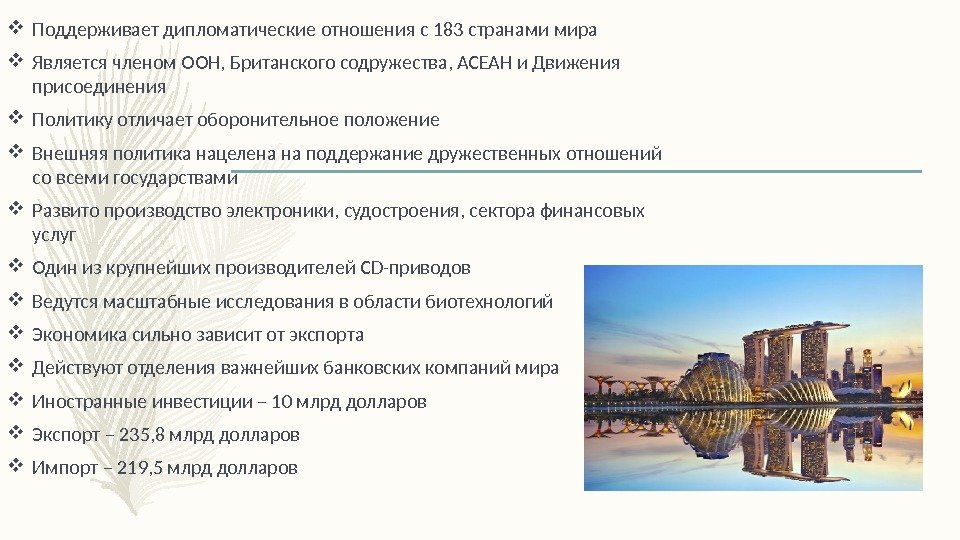 ❖ Поддерживает дипломатические отношения с 183 странами мира
❖ Является членом ООН, Британского содружества, АСЕАН и Движения присоединения
❖ Политику отличает оборонительное положение
❖ Внешняя политика нацелена на поддержание дружественных отношений со всеми государствами
❖ Развито производство электроники, судостроения, сектора финансовых услуг
❖ Один из крупнейших производителей CD-приводов
❖ Ведутся масштабные исследования в области биотехнологий
❖ Экономика сильно зависит от экспорта
❖ Действуют отделения важнейших банковских компаний мира
❖ Иностранные инвестиции – 10 млрд долларов
❖ Экспорт – 235,8 млрд долларов
❖ Импорт – 219,5 млрд долларов